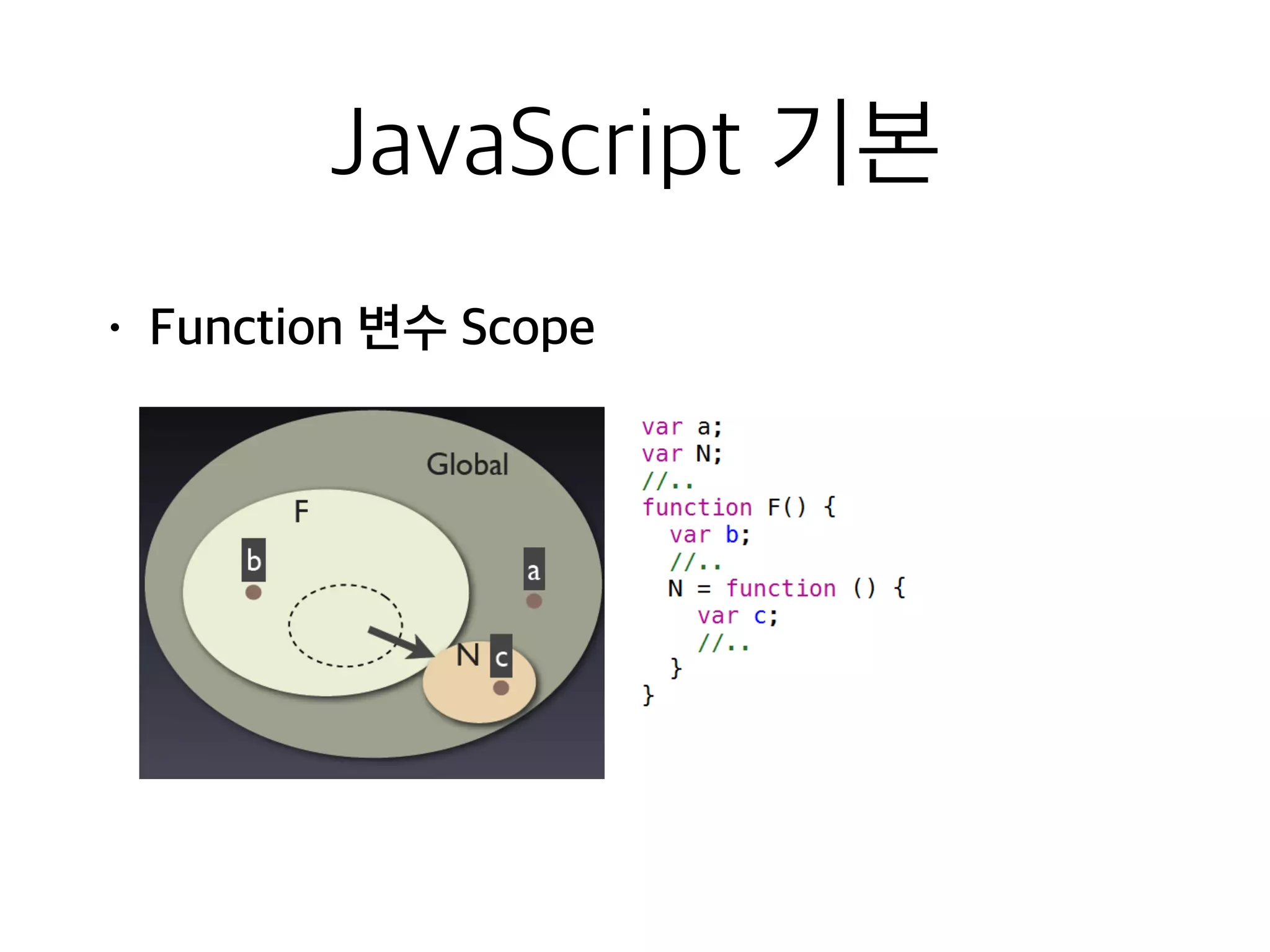 JavaScript 기본

• Function 변수 Scope

Global

F

b

a

N

c

var a;
var N;
//..
function F() {
  var b;
  //..
  N = function () {
    var c;
    //..
  }
}